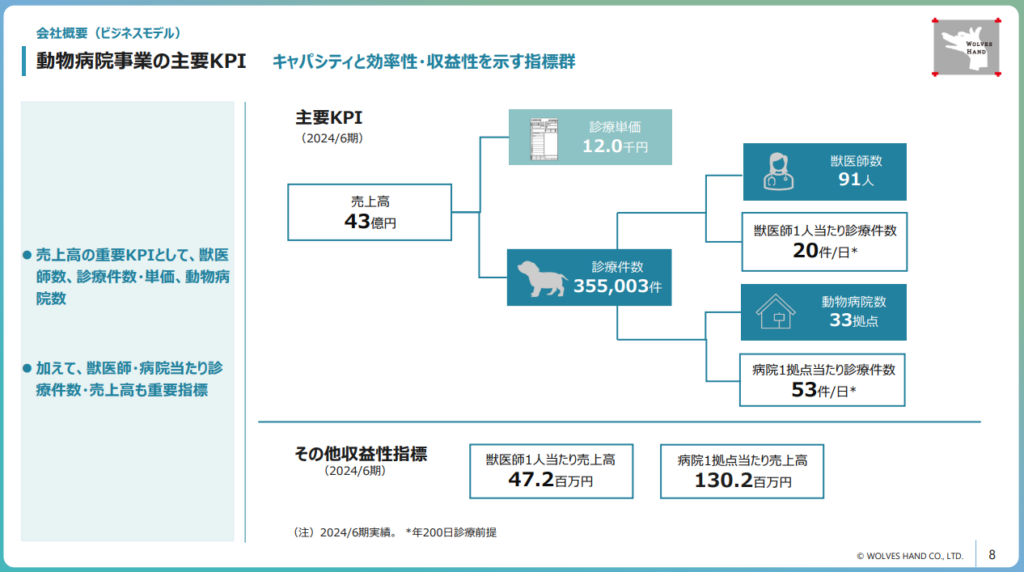 会社概要（ビジネスモデル）

動物病院事業の主要KPI　キャパシティと効率性・収益性を示す指標群

WOLVES HAND

● 売上高の重要KPIとして、獣医師数、診療件数・単価、動物病院数

● 加えて、獣医師・病院当たり診療件数・売上高も重要指標

主要KPI
（2024/6期）

売上高
43億円

診療単価
12.0千円

診療件数
355,003件

獣医師数
91人

獣医師1人当たり診療件数
20件/日*

動物病院数
33拠点

病院1拠点当たり診療件数
53件/日*

その他収益性指標
（2024/6期）

獣医師1人当たり売上高
47.2百万円

病院1拠点当たり売上高
130.2百万円

（注）2024/6期実績。 *年200日診療前提

© WOLVES HAND CO., LTD.　8